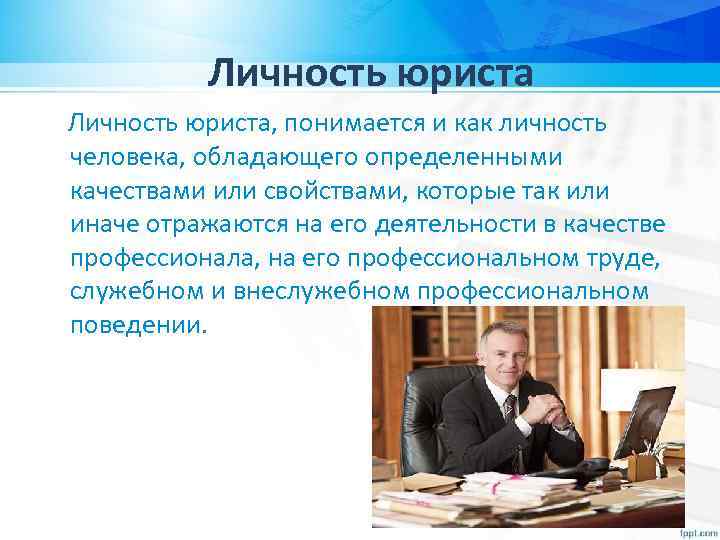 Личность юриста

Личность юриста, понимается и как личность человека, обладающего определенными качествами или свойствами, которые так или иначе отражаются на его деятельности в качестве профессионала, на его профессиональном труде, служебном и внеслужебном профессиональном поведении.

fppt.com